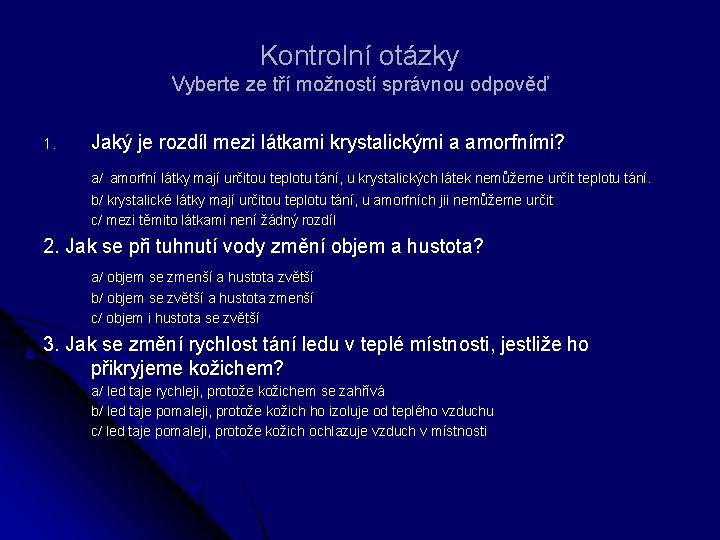 Kontrolní otázky
Vyberte ze tří možností správnou odpověď

1. Jaký je rozdíl mezi látkami krystalickými a amorfními?

a/ amorfní látky mají určitou teplotu tání, u krystalických látek nemůžeme určit teplotu tání.
b/ krystalické látky mají určitou teplotu tání, u amorfních jii nemůžeme určit
c/ mezi těmito látkami není žádný rozdíl

2. Jak se při tuhnutí vody změní objem a hustota?

a/ objem se zmenší a hustota zvětší
b/ objem se zvětší a hustota zmenší
c/ objem i hustota se zvětší

3. Jak se změní rychlost tání ledu v teplé místnosti, jestliže ho přikryjeme kožichem?

a/ led taje rychleji, protože kožichem se zahřívá
b/ led taje pomaleji, protože kožich ho izoluje od teplého vzduchu
c/ led taje pomaleji, protože kožich ochlazuje vzduch v místnosti